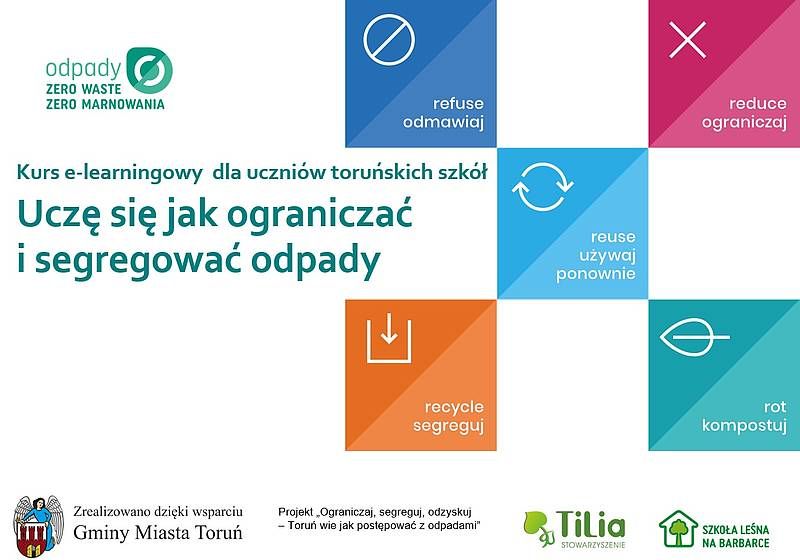 odpady
ZERO WASTE
ZERO MARNOWANIA

refuse
odmawiaj

reduce
ograniczaj

Kurs e-learningowy dla uczniów toruńskich szkół

Uczę się jak ograniczać i segregować odpady

reuse
używaj
ponownie

recycle
segreguj

rot
kompostuj

Zrealizowano dzięki wsparciu
Gminy Miasta Toruń

Projekt „Ograniczaj, segreguj, odzyskuj – Toruń wie jak postępować z odpadami"

TiLia
STOWARZYSZENIE

SZKOŁA LEŚNA
NA BARBARCE